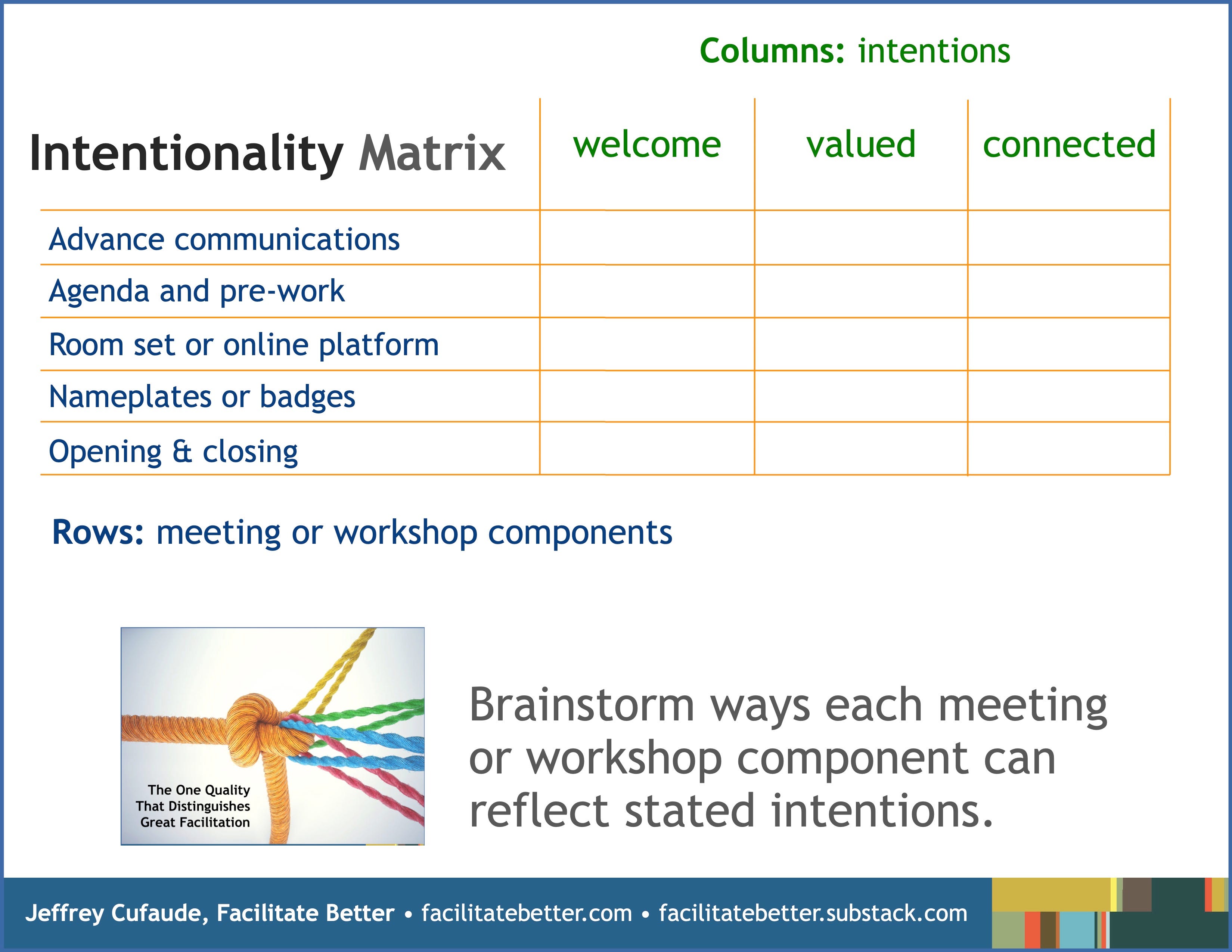 Columns: intentions

| Intentionality Matrix | welcome | valued | connected |
|---|---|---|---|
| Advance communications | | | |
| Agenda and pre-work | | | |
| Room set or online platform | | | |
| Nameplates or badges | | | |
| Opening & closing | | | |

Rows: meeting or workshop components

The One Quality That Distinguishes Great Facilitation

Brainstorm ways each meeting or workshop component can reflect stated intentions.

Jeffrey Cufaude, Facilitate Better • facilitatebetter.com • facilitatebetter.substack.com